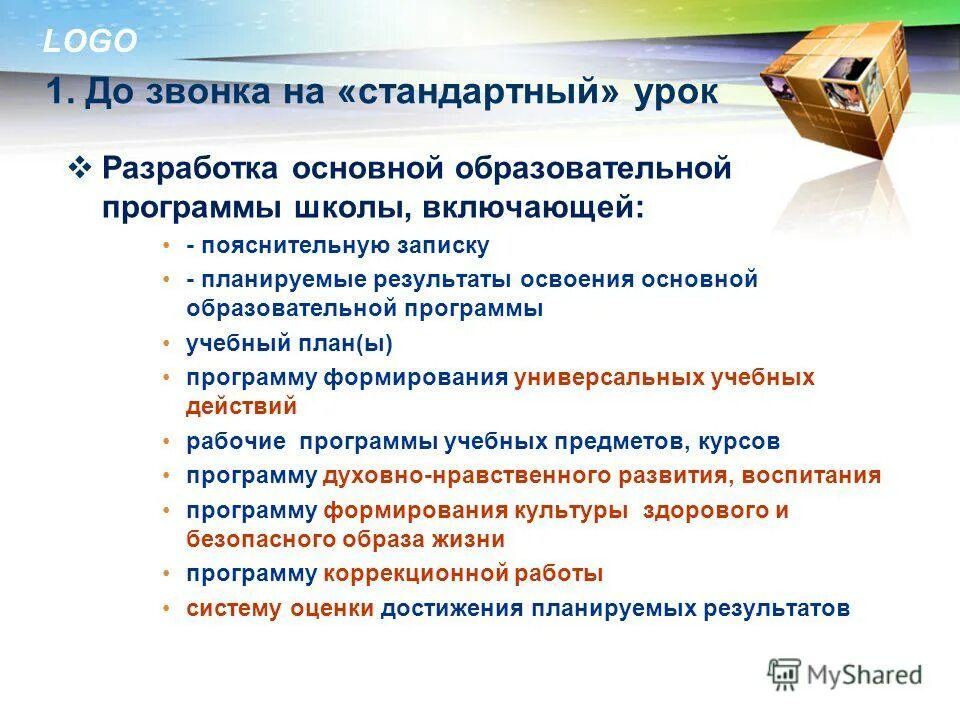 LOGO

1. До звонка на «стандартный» урок

❖ Разработка основной образовательной программы школы, включающей:

• - пояснительную записку
• - планируемые результаты освоения основной образовательной программы
• учебный план(ы)
• программу формирования универсальных учебных действий
• рабочие программы учебных предметов, курсов
• программу духовно-нравственного развития, воспитания
• программу формирования культуры здорового и безопасного образа жизни
• программу коррекционной работы
• систему оценки достижения планируемых результатов

MyShared